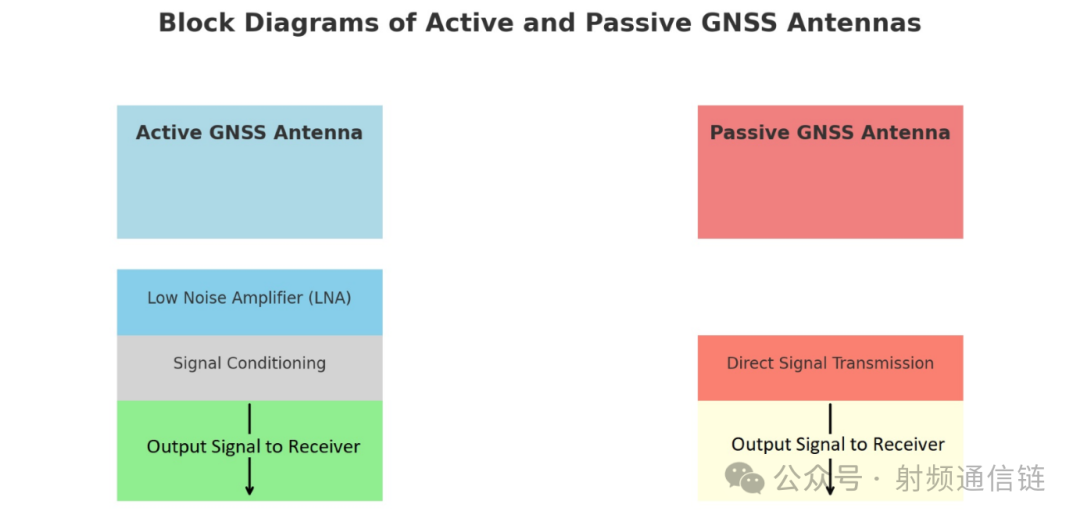 Block Diagrams of Active and Passive GNSS Antennas

Active GNSS Antenna

Low Noise Amplifier (LNA)

Signal Conditioning

Output Signal to Receiver

Passive GNSS Antenna

Direct Signal Transmission

Output Signal to Receiver

公众号 · 射频通信链